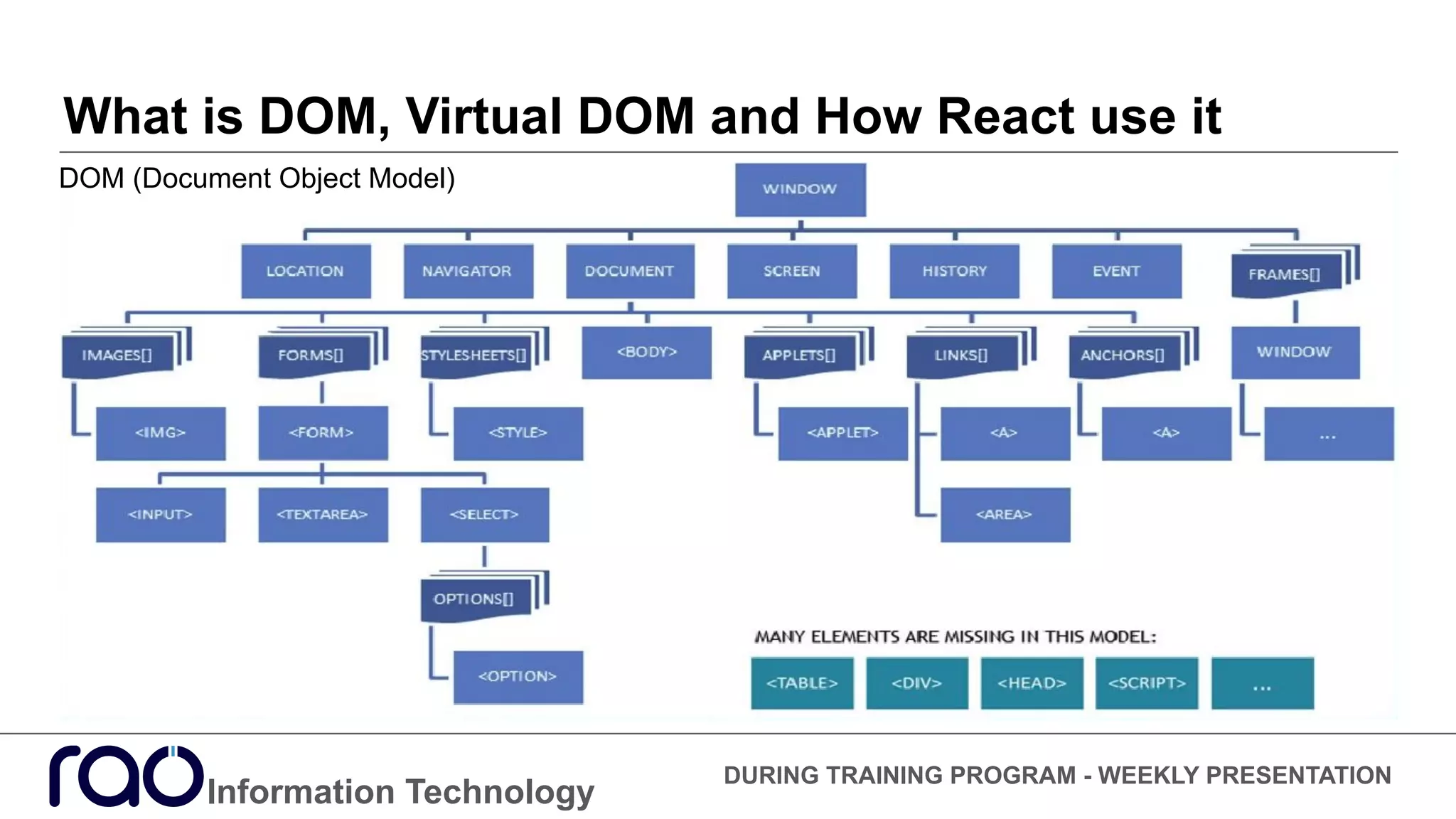 What is DOM, Virtual DOM and How React use it

DOM (Document Object Model)

WINDOW

LOCATION
NAVIGATOR
DOCUMENT
SCREEN
HISTORY
EVENT
FRAMES[]

IMAGES[]
FORMS[]
STYLESHEETS[]
<BODY>
APPLETS[]
LINKS[]
ANCHORS[]
WINDOW

<IMG>
<FORM>
<STYLE>
<APPLET>
<A>
<A>
...

<INPUT>
<TEXTAREA>
<SELECT>
<AREA>

OPTIONS[]

<OPTION>

MANY ELEMENTS ARE MISSING IN THIS MODEL:

<TABLE>
<DIV>
<HEAD>
<SCRIPT>
...

rao Information Technology

DURING TRAINING PROGRAM - WEEKLY PRESENTATION